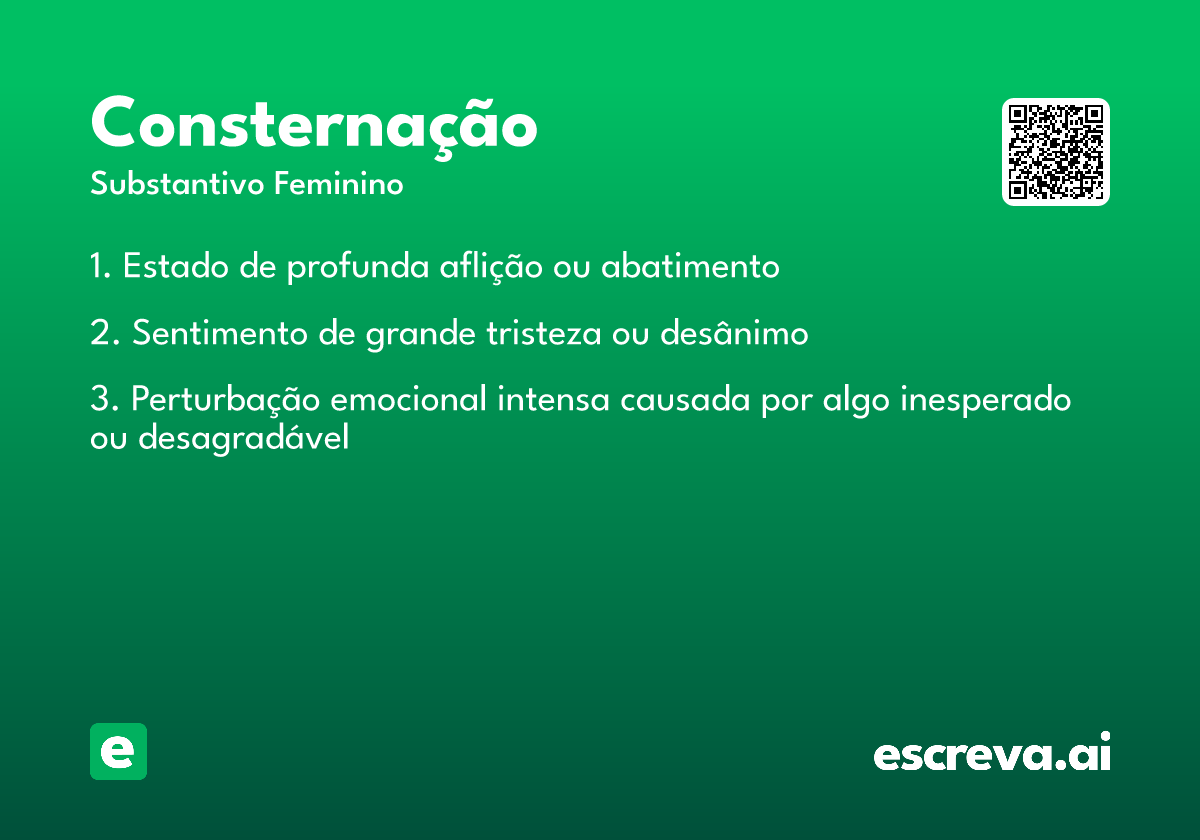 Consternação

Substantivo Feminino

1. Estado de profunda aflição ou abatimento

2. Sentimento de grande tristeza ou desânimo

3. Perturbação emocional intensa causada por algo inesperado ou desagradável

e

escreva.ai